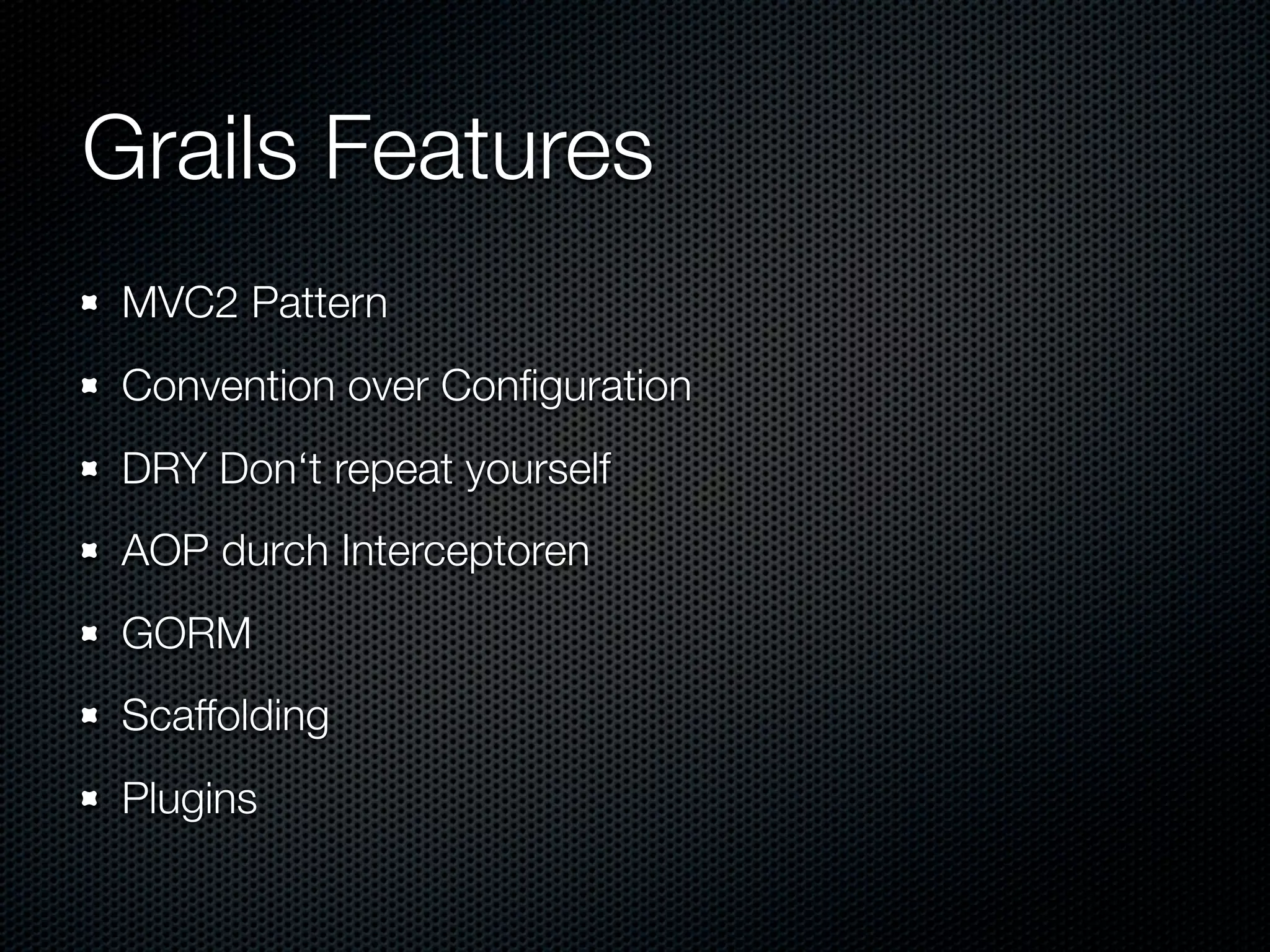 Grails Features

- MVC2 Pattern
- Convention over Configuration
- DRY Don‘t repeat yourself
- AOP durch Interceptoren
- GORM
- Scaffolding
- Plugins